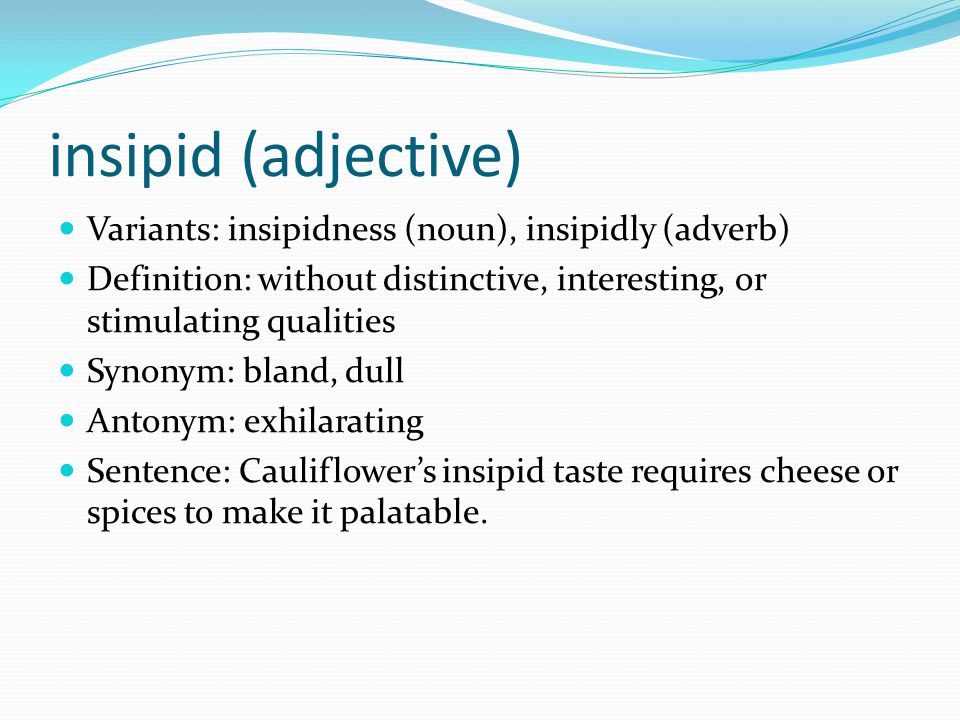 insipid (adjective)

- Variants: insipidness (noun), insipidly (adverb)
- Definition: without distinctive, interesting, or stimulating qualities
- Synonym: bland, dull
- Antonym: exhilarating
- Sentence: Cauliflower's insipid taste requires cheese or spices to make it palatable.